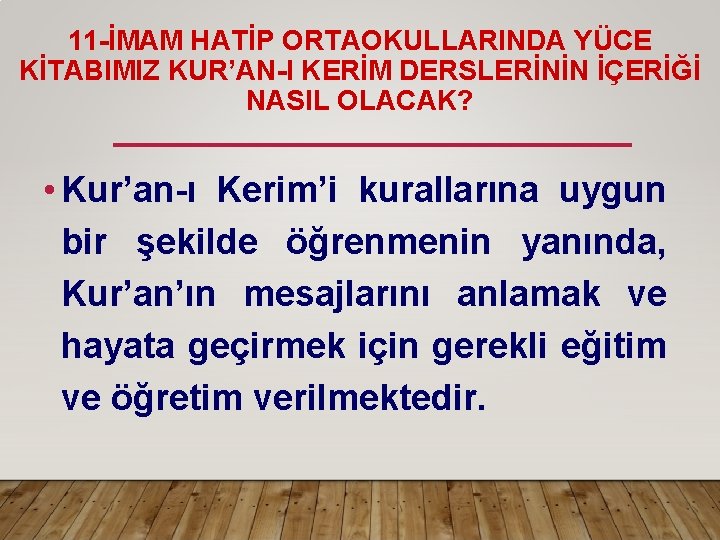 11-İMAM HATİP ORTAOKULLARINDA YÜCE KİTABIMIZ KUR'AN-I KERİM DERSLERİNİN İÇERİĞİ NASIL OLACAK?

• Kur'an-ı Kerim'i kurallarına uygun bir şekilde öğrenmenin yanında, Kur'an'ın mesajlarını anlamak ve hayata geçirmek için gerekli eğitim ve öğretim verilmektedir.